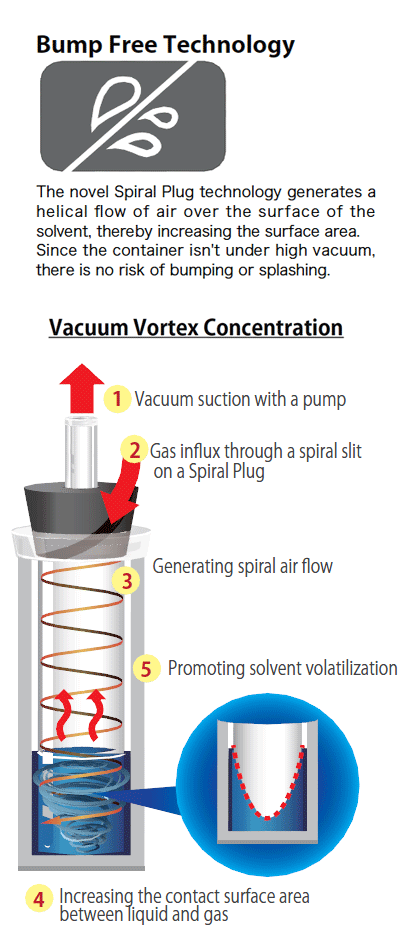 Bump Free Technology

The novel Spiral Plug technology generates a helical flow of air over the surface of the solvent, thereby increasing the surface area. Since the container isn't under high vacuum, there is no risk of bumping or splashing.

Vacuum Vortex Concentration

1 Vacuum suction with a pump

2 Gas influx through a spiral slit on a Spiral Plug

Generating spiral air flow

3

5 Promoting solvent volatilization

4 Increasing the contact surface area between liquid and gas